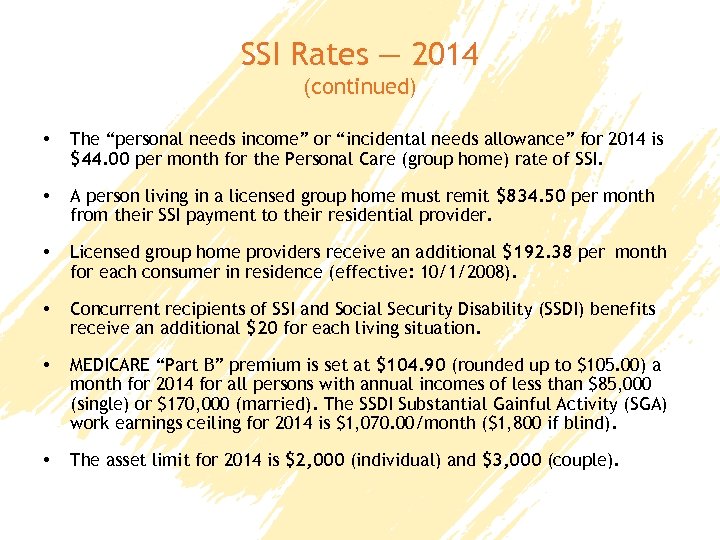 SSI Rates — 2014
(continued)

• The “personal needs income” or “incidental needs allowance” for 2014 is $44.00 per month for the Personal Care (group home) rate of SSI.

• A person living in a licensed group home must remit $834.50 per month from their SSI payment to their residential provider.

• Licensed group home providers receive an additional $192.38 per month for each consumer in residence (effective: 10/1/2008).

• Concurrent recipients of SSI and Social Security Disability (SSDI) benefits receive an additional $20 for each living situation.

• MEDICARE “Part B” premium is set at $104.90 (rounded up to $105.00) a month for 2014 for all persons with annual incomes of less than $85,000 (single) or $170,000 (married). The SSDI Substantial Gainful Activity (SGA) work earnings ceiling for 2014 is $1,070.00/month ($1,800 if blind).

• The asset limit for 2014 is $2,000 (individual) and $3,000 (couple).